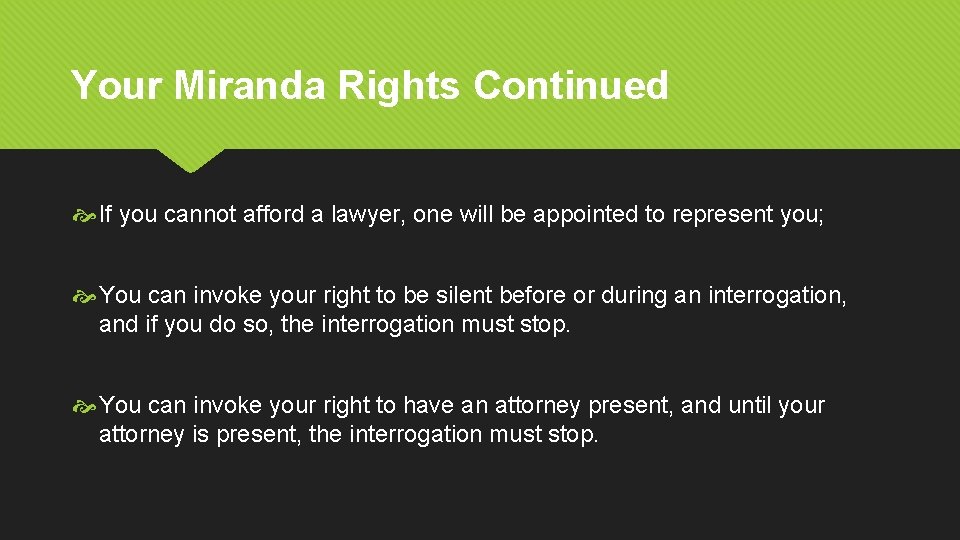 Your Miranda Rights Continued

If you cannot afford a lawyer, one will be appointed to represent you;

You can invoke your right to be silent before or during an interrogation, and if you do so, the interrogation must stop.

You can invoke your right to have an attorney present, and until your attorney is present, the interrogation must stop.